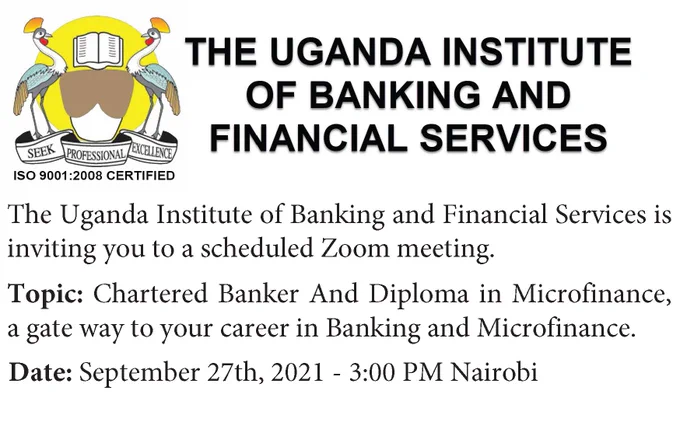 SEEK PROFESSIONAL EXCELLENCE
ISO 9001:2008 CERTIFIED

THE UGANDA INSTITUTE OF BANKING AND FINANCIAL SERVICES

The Uganda Institute of Banking and Financial Services is inviting you to a scheduled Zoom meeting.

Topic: Chartered Banker And Diploma in Microfinance, a gate way to your career in Banking and Microfinance.

Date: September 27th, 2021 - 3:00 PM Nairobi